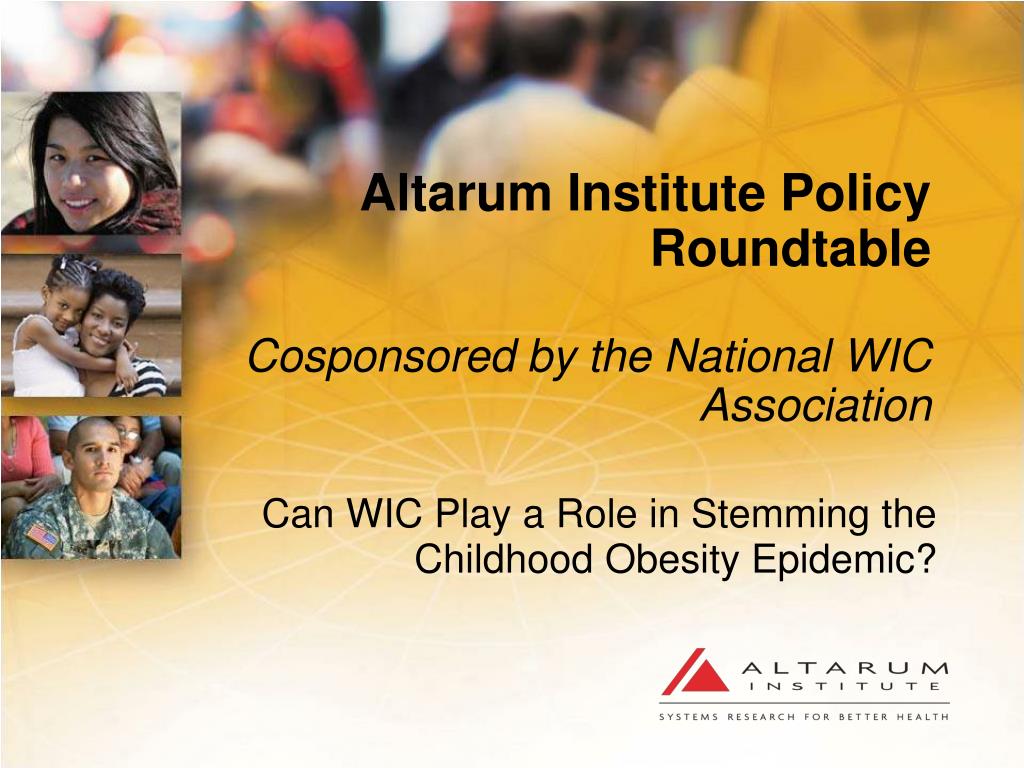 Altarum Institute Policy Roundtable

Cosponsored by the National WIC Association

Can WIC Play a Role in Stemming the Childhood Obesity Epidemic?

ALTARUM INSTITUTE

SYSTEMS RESEARCH FOR BETTER HEALTH